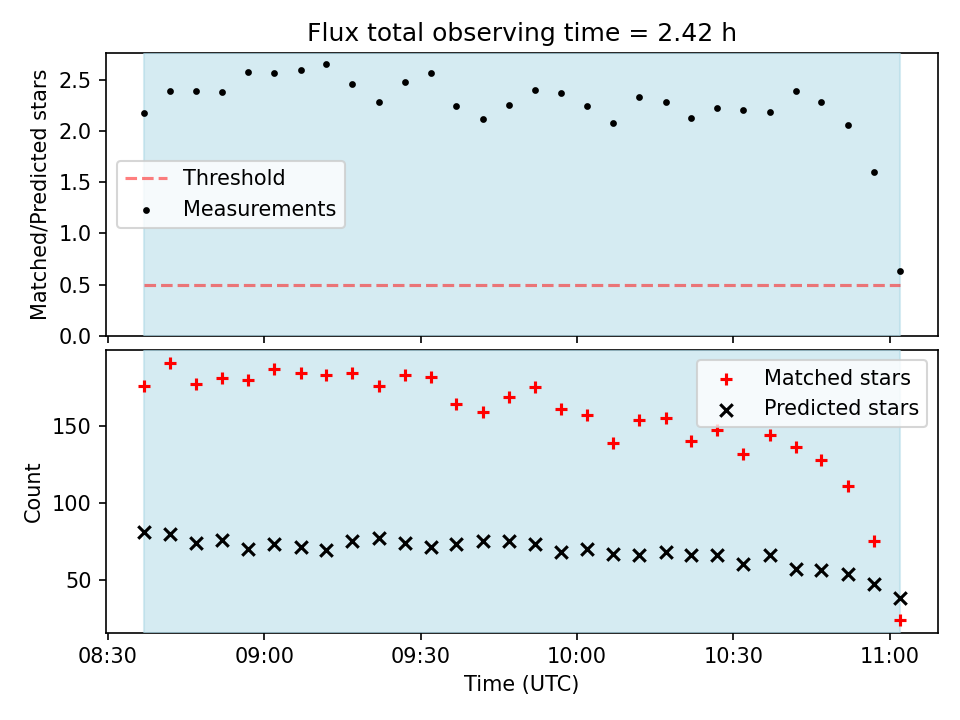 Flux total observing time = 2.42 h

Matched/Predicted stars

2.5
2.0
1.5
1.0
0.5
0.0

Threshold
Measurements

Count

150
100
50

Matched stars
Predicted stars

08:30
09:00
09:30
10:00
10:30
11:00

Time (UTC)